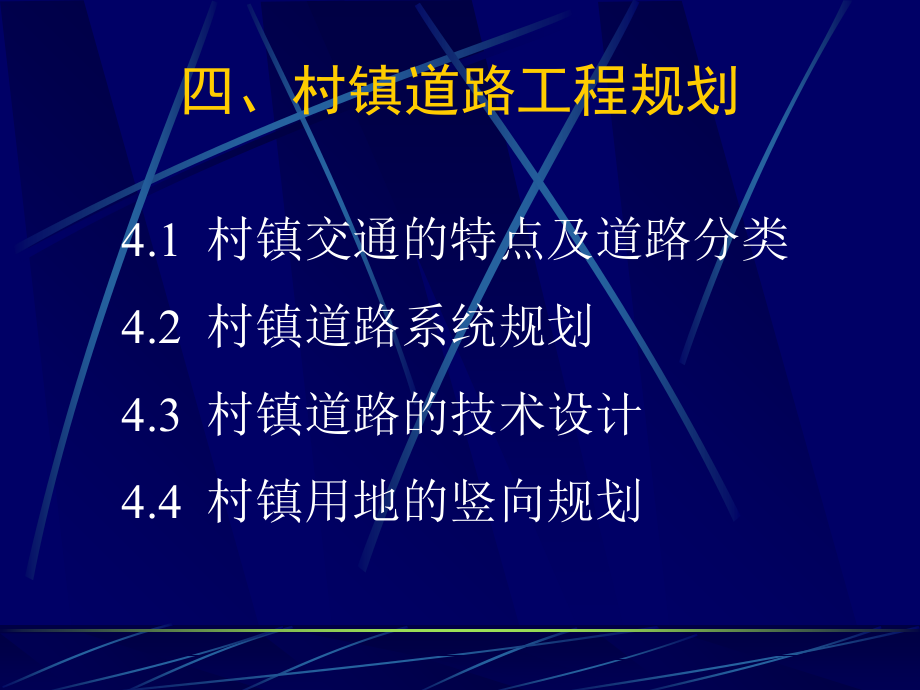 四、村镇道路工程规划

4.1 村镇交通的特点及道路分类

4.2 村镇道路系统规划

4.3 村镇道路的技术设计

4.4 村镇用地的竖向规划